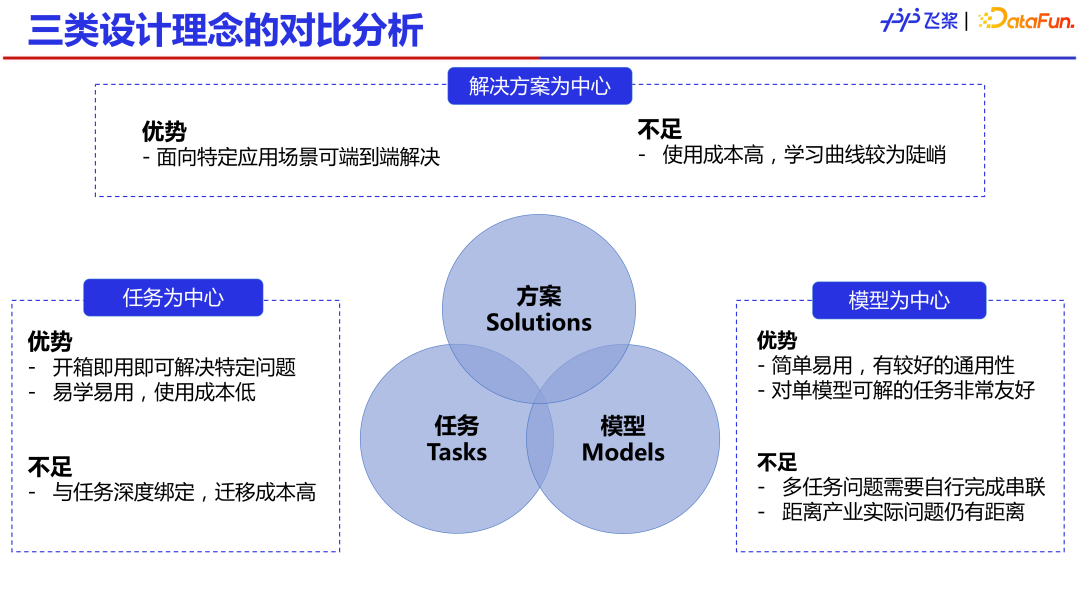 三类设计理念的对比分析

飞桨 | DataFun.

解决方案为中心

优势
- 面向特定应用场景可端到端解决

不足
- 使用成本高，学习曲线较为陡峭

任务为中心

优势
- 开箱即用即可解决特定问题
- 易学易用，使用成本低

不足
- 与任务深度绑定，迁移成本高

方案
Solutions

任务
Tasks

模型
Models

模型为中心

优势
- 简单易用，有较好的通用性
- 对单模型可解的任务非常友好

不足
- 多任务问题需要自行完成串联
- 距离产业实际问题仍有距离